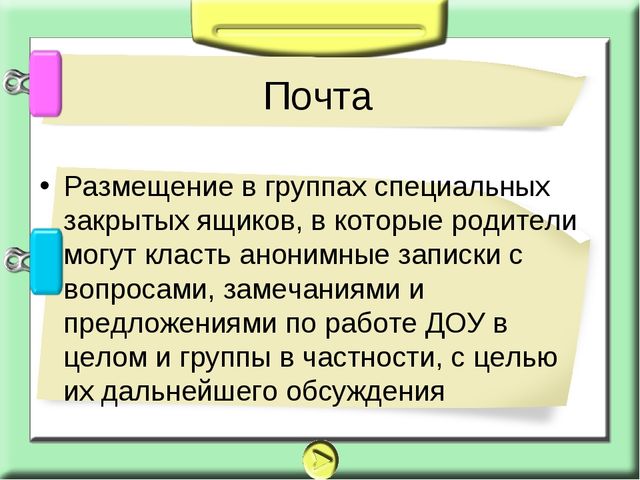 Почта

• Размещение в группах специальных закрытых ящиков, в которые родители могут класть анонимные записки с вопросами, замечаниями и предложениями по работе ДОУ в целом и группы в частности, с целью их дальнейшего обсуждения